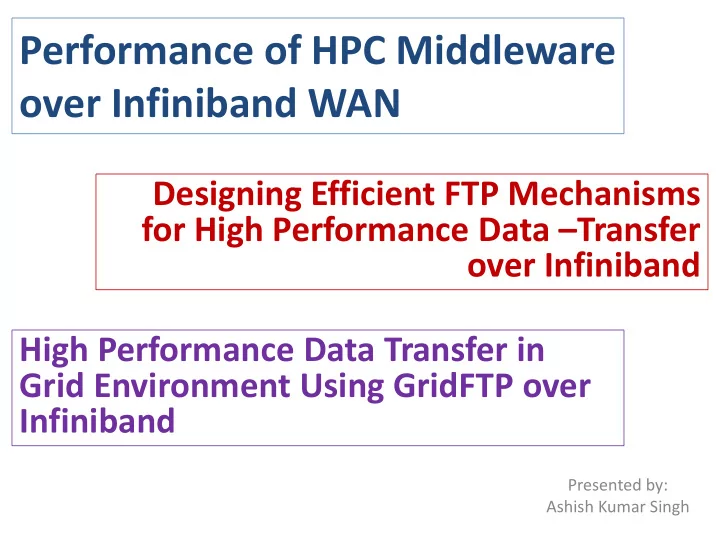 Performance of HPC Middleware over Infiniband WAN

Designing Efficient FTP Mechanisms for High Performance Data –Transfer over Infiniband

High Performance Data Transfer in Grid Environment Using GridFTP over Infiniband

Presented by:
Ashish Kumar Singh